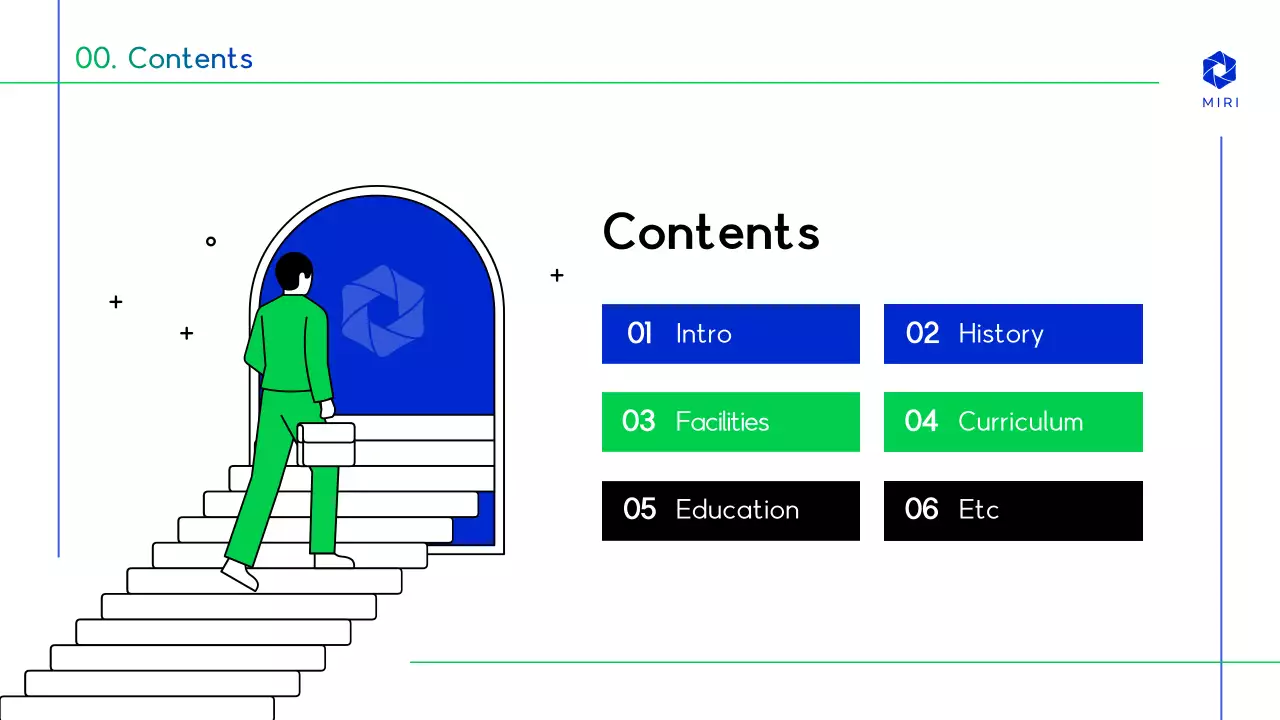 00. Contents

MIRI

Contents

01 Intro

02 History

03 Facilities

04 Curriculum

05 Education

06 Etc